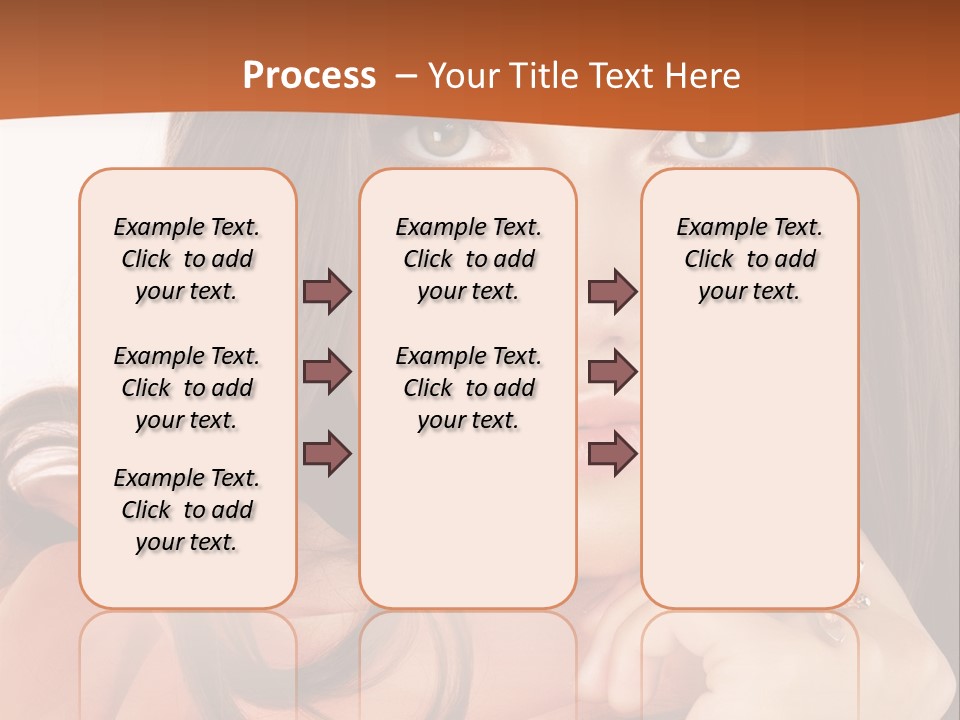 Process – Your Title Text Here

Example Text. Click to add your text.

Example Text. Click to add your text.

Example Text. Click to add your text.

Example Text. Click to add your text.

Example Text. Click to add your text.

Example Text. Click to add your text.